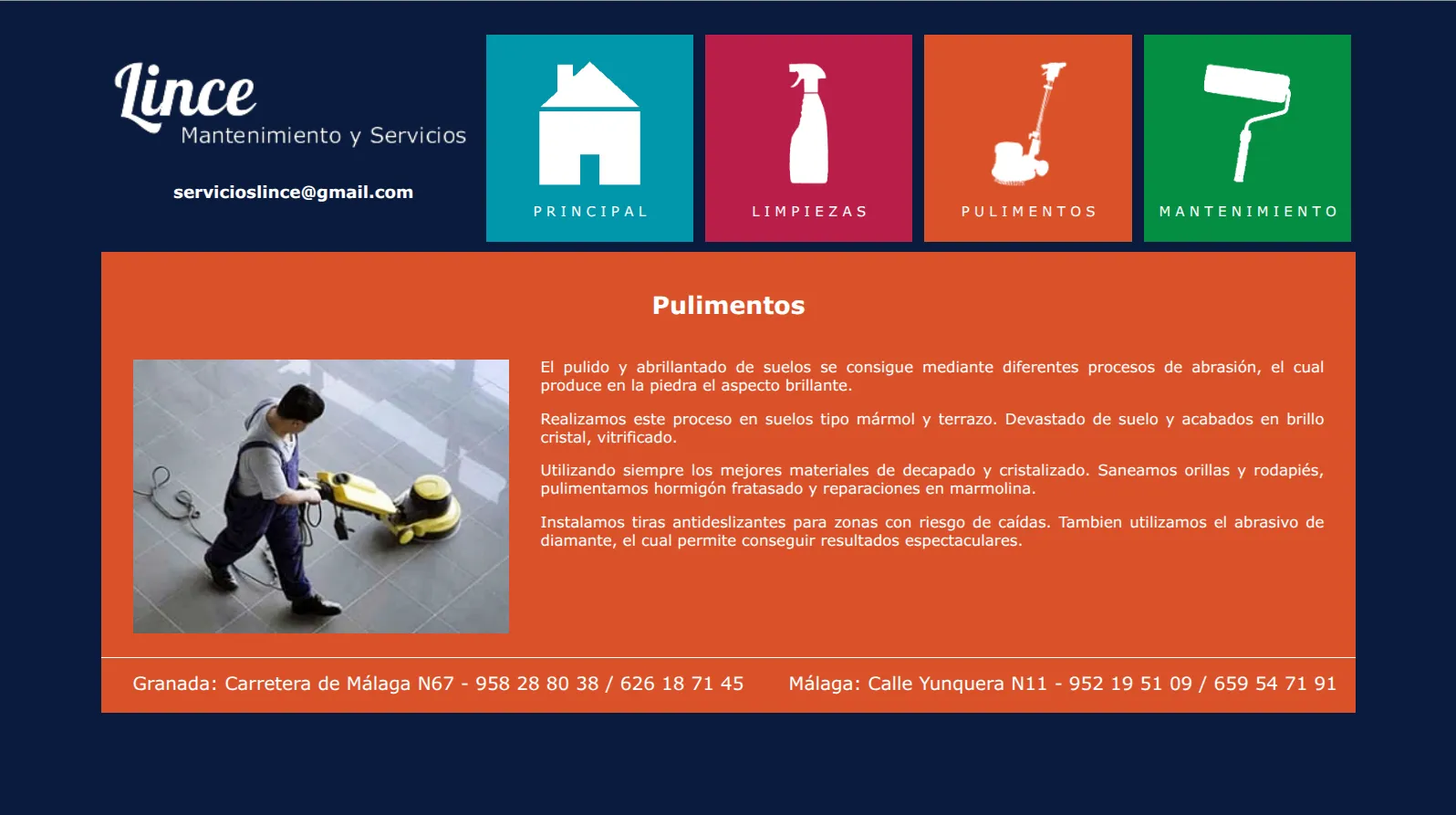 Lince
Mantenimiento y Servicios

servicioslince@gmail.com

PRINCIPAL

LIMPIEZAS

PULIMENTOS

MANTENIMIENTO

Pulimentos

El pulido y abrillantado de suelos se consigue mediante diferentes procesos de abrasión, el cual produce en la piedra el aspecto brillante.

Realizamos este proceso en suelos tipo mármol y terrazo. Devastado de suelo y acabados en brillo cristal, vitrificado.

Utilizando siempre los mejores materiales de decapado y cristalizado. Saneamos orillas y rodapiés, pulimentamos hormigón fratasado y reparaciones en marmolina.

Instalamos tiras antideslizantes para zonas con riesgo de caídas. Tambien utilizamos el abrasivo de diamante, el cual permite conseguir resultados espectaculares.

Granada: Carretera de Málaga N67 - 958 28 80 38 / 626 18 71 45

Málaga: Calle Yunquera N11 - 952 19 51 09 / 659 54 71 91